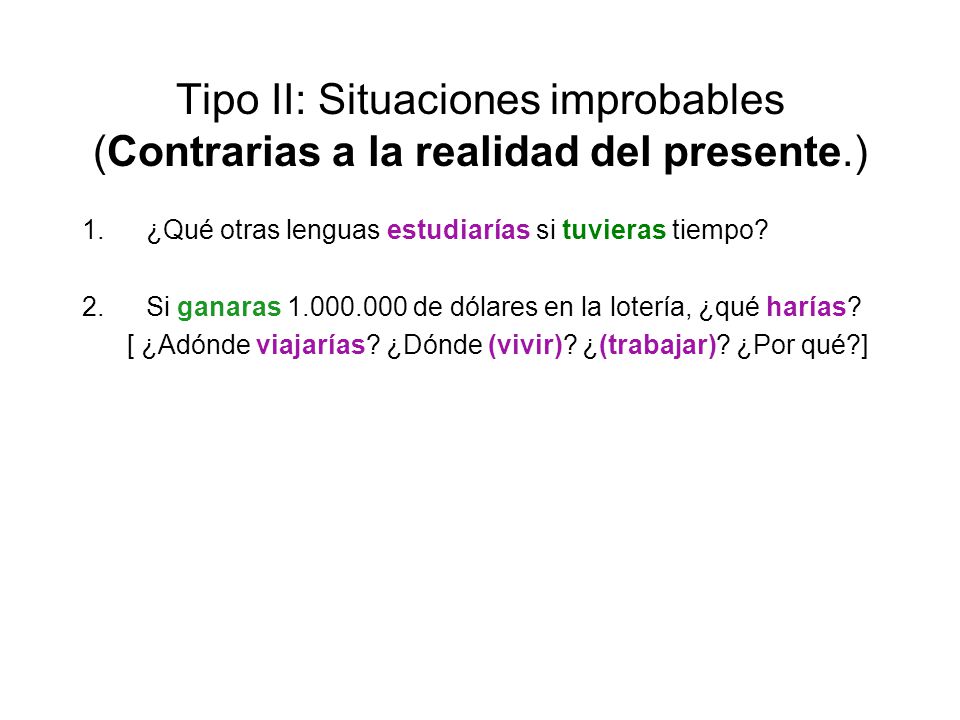 Tipo II: Situaciones improbables (Contrarias a la realidad del presente.)

1. ¿Qué otras lenguas estudiarías si tuvieras tiempo?

2. Si ganaras 1.000.000 de dólares en la lotería, ¿qué harías?
[ ¿Adónde viajarías? ¿Dónde (vivir)? ¿(trabajar)? ¿Por qué?]